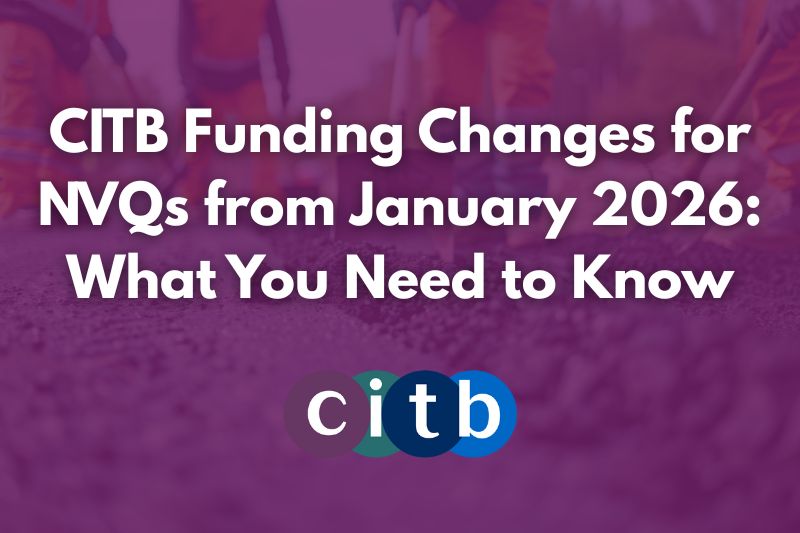 CITB Funding Changes for NVQs from January 2026: What You Need to Know

citb